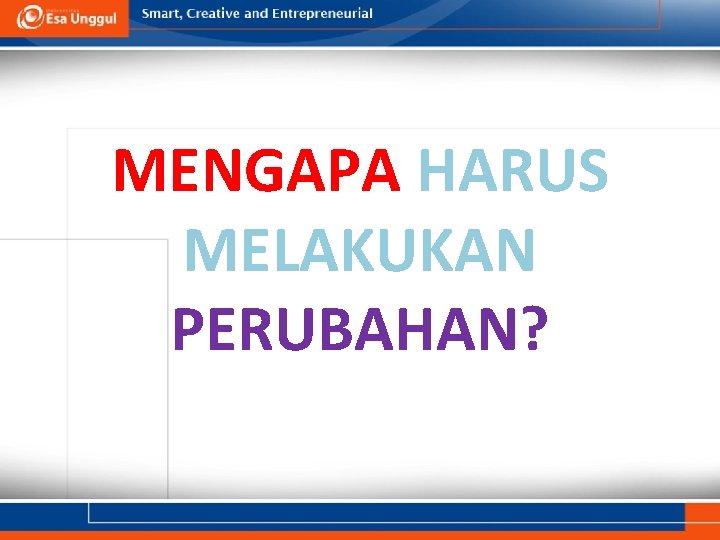 Esa Unggul

Smart, Creative and Entrepreneurial

MENGAPA HARUS MELAKUKAN PERUBAHAN?